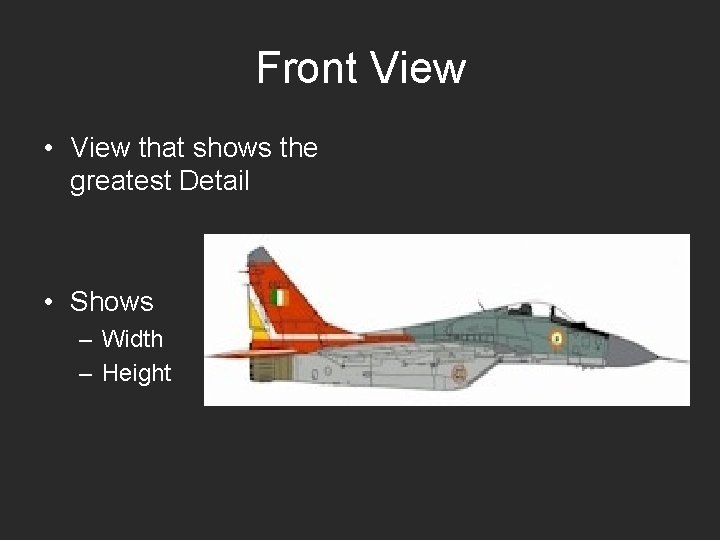 Front View

• View that shows the greatest Detail

• Shows
– Width
– Height